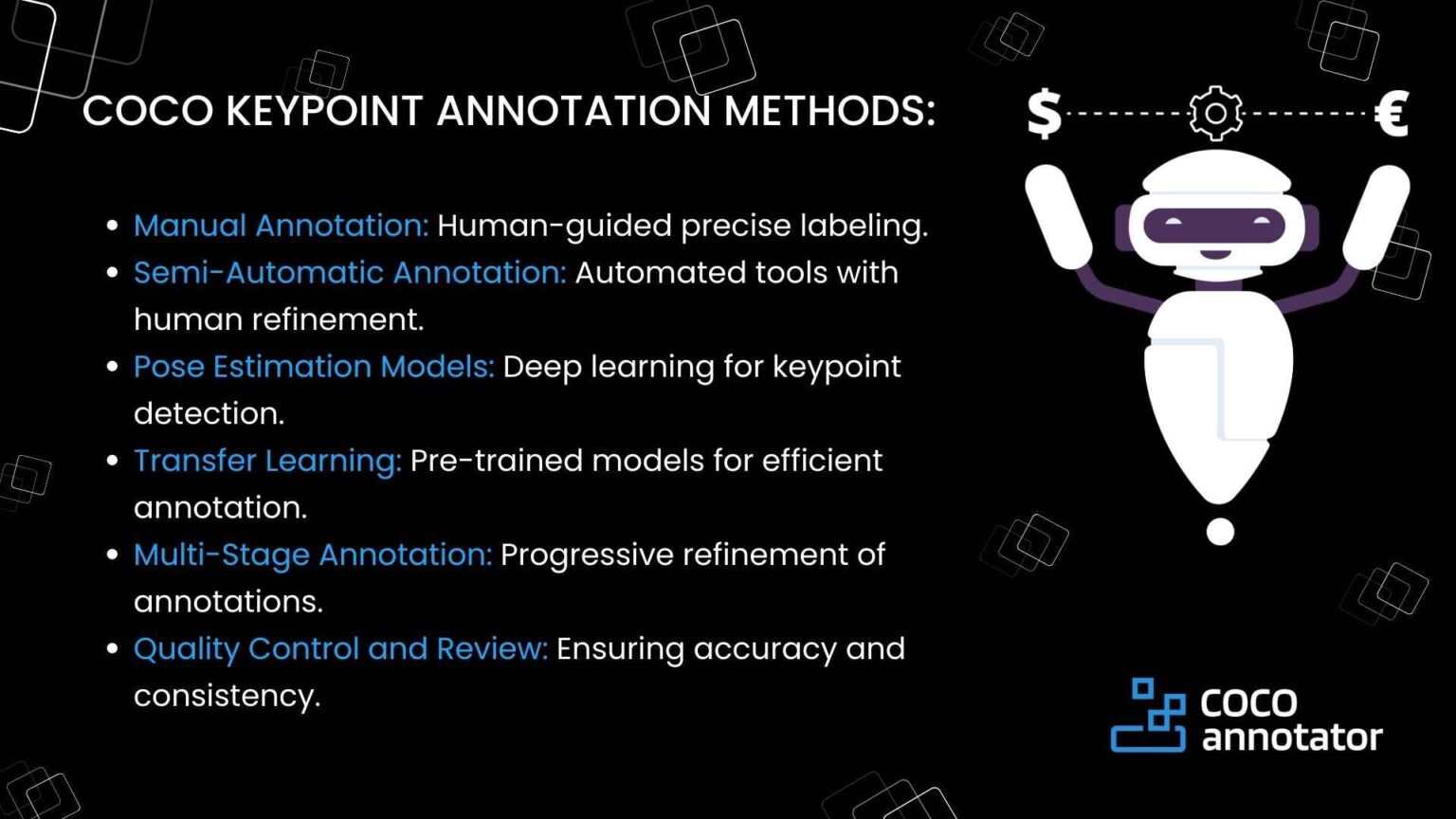 COCO KEYPOINT ANNOTATION METHODS:

$ €

- Manual Annotation: Human-guided precise labeling.
- Semi-Automatic Annotation: Automated tools with human refinement.
- Pose Estimation Models: Deep learning for keypoint detection.
- Transfer Learning: Pre-trained models for efficient annotation.
- Multi-Stage Annotation: Progressive refinement of annotations.
- Quality Control and Review: Ensuring accuracy and consistency.

COCO annotator